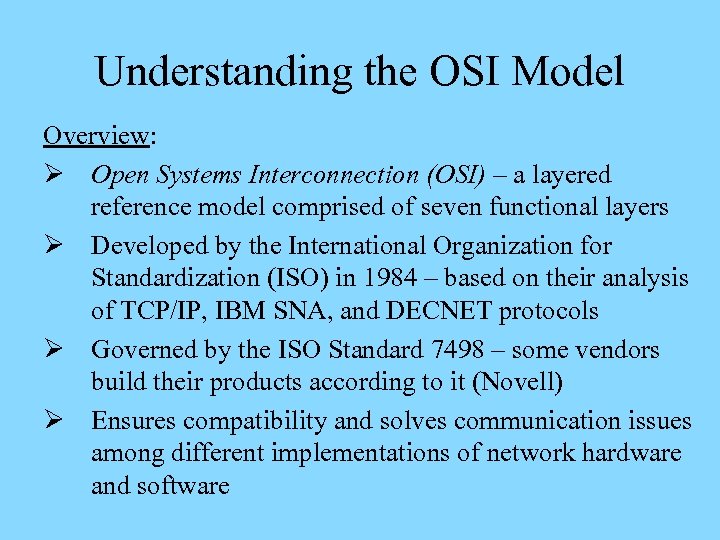 Understanding the OSI Model

Overview:

➢ Open Systems Interconnection (OSI) – a layered reference model comprised of seven functional layers

➢ Developed by the International Organization for Standardization (ISO) in 1984 – based on their analysis of TCP/IP, IBM SNA, and DECNET protocols

➢ Governed by the ISO Standard 7498 – some vendors build their products according to it (Novell)

➢ Ensures compatibility and solves communication issues among different implementations of network hardware and software